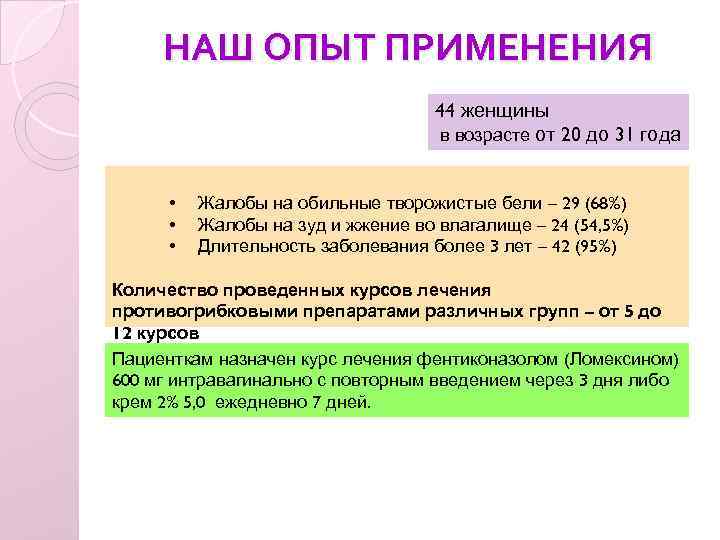 НАШ ОПЫТ ПРИМЕНЕНИЯ

44 женщины
в возрасте от 20 до 31 года

• Жалобы на обильные творожистые бели – 29 (68%)
• Жалобы на зуд и жжение во влагалище – 24 (54,5%)
• Длительность заболевания более 3 лет – 42 (95%)

Количество проведенных курсов лечения противогрибковыми препаратами различных групп – от 5 до 12 курсов

Пациенткам назначен курс лечения фентиконазолом (Ломексином) 600 мг интравагинально с повторным введением через 3 дня либо крем 2% 5,0 ежедневно 7 дней.